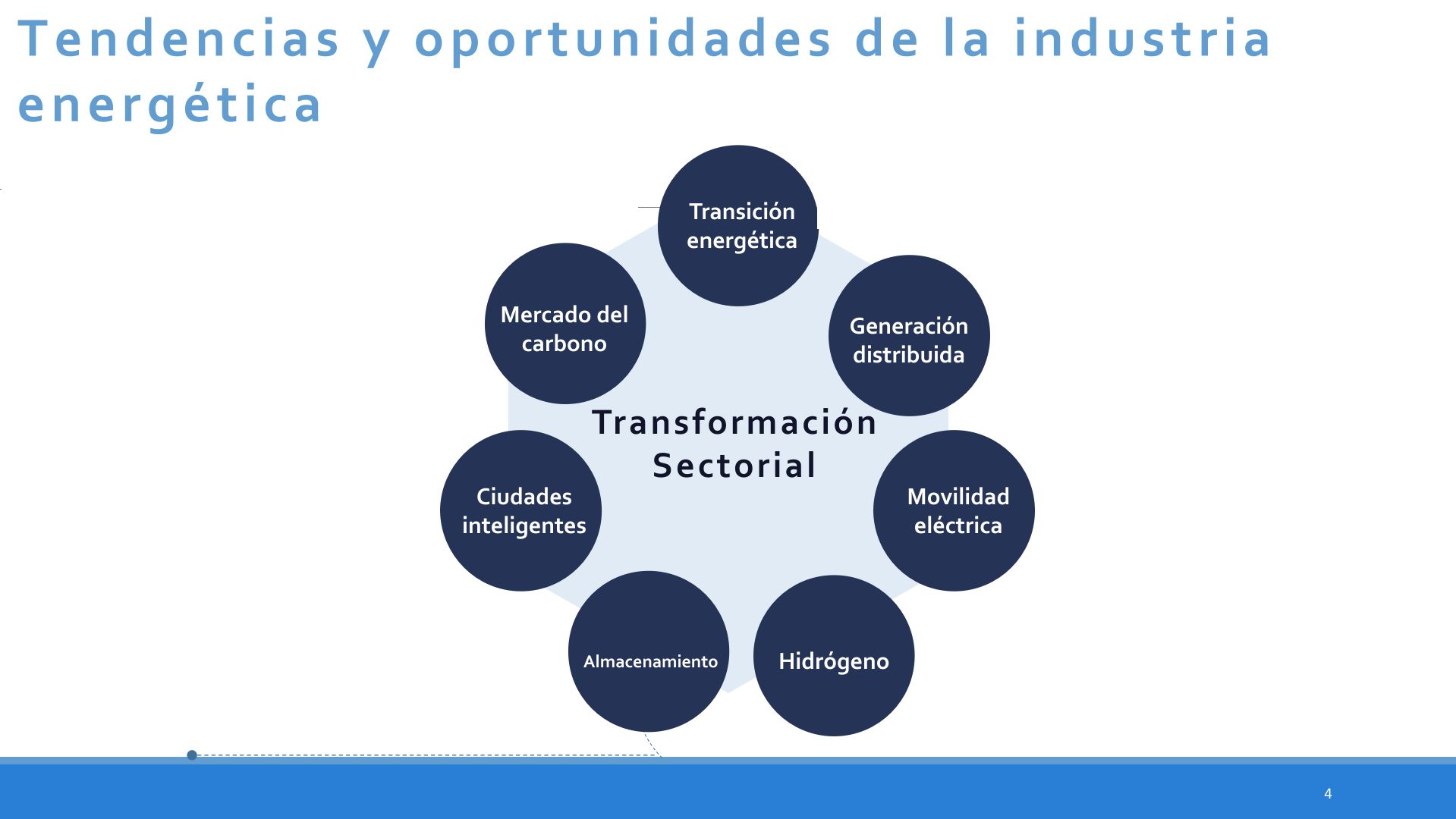 Tendencias y oportunidades de la industria energética

Transición energética

Generación distribuida

Movilidad eléctrica

Hidrógeno

Almacenamiento

Ciudades inteligentes

Mercado del carbono

Transformación Sectorial

4